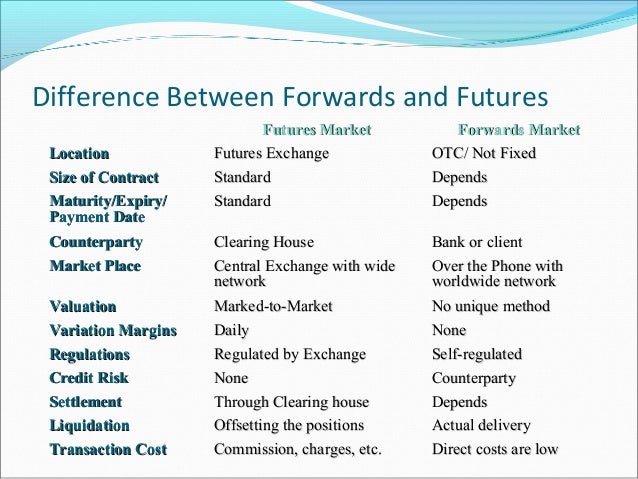 Difference Between Forwards and Futures

| | Futures Market | Forwards Market |
|---|---|---|
| Location | Futures Exchange | OTC/ Not Fixed |
| Size of Contract | Standard | Depends |
| Maturity/Expiry/ Payment Date | Standard | Depends |
| Counterparty | Clearing House | Bank or client |
| Market Place | Central Exchange with wide network | Over the Phone with worldwide network |
| Valuation | Marked-to-Market | No unique method |
| Variation Margins | Daily | None |
| Regulations | Regulated by Exchange | Self-regulated |
| Credit Risk | None | Counterparty |
| Settlement | Through Clearing house | Depends |
| Liquidation | Offsetting the positions | Actual delivery |
| Transaction Cost | Commission, charges, etc. | Direct costs are low |